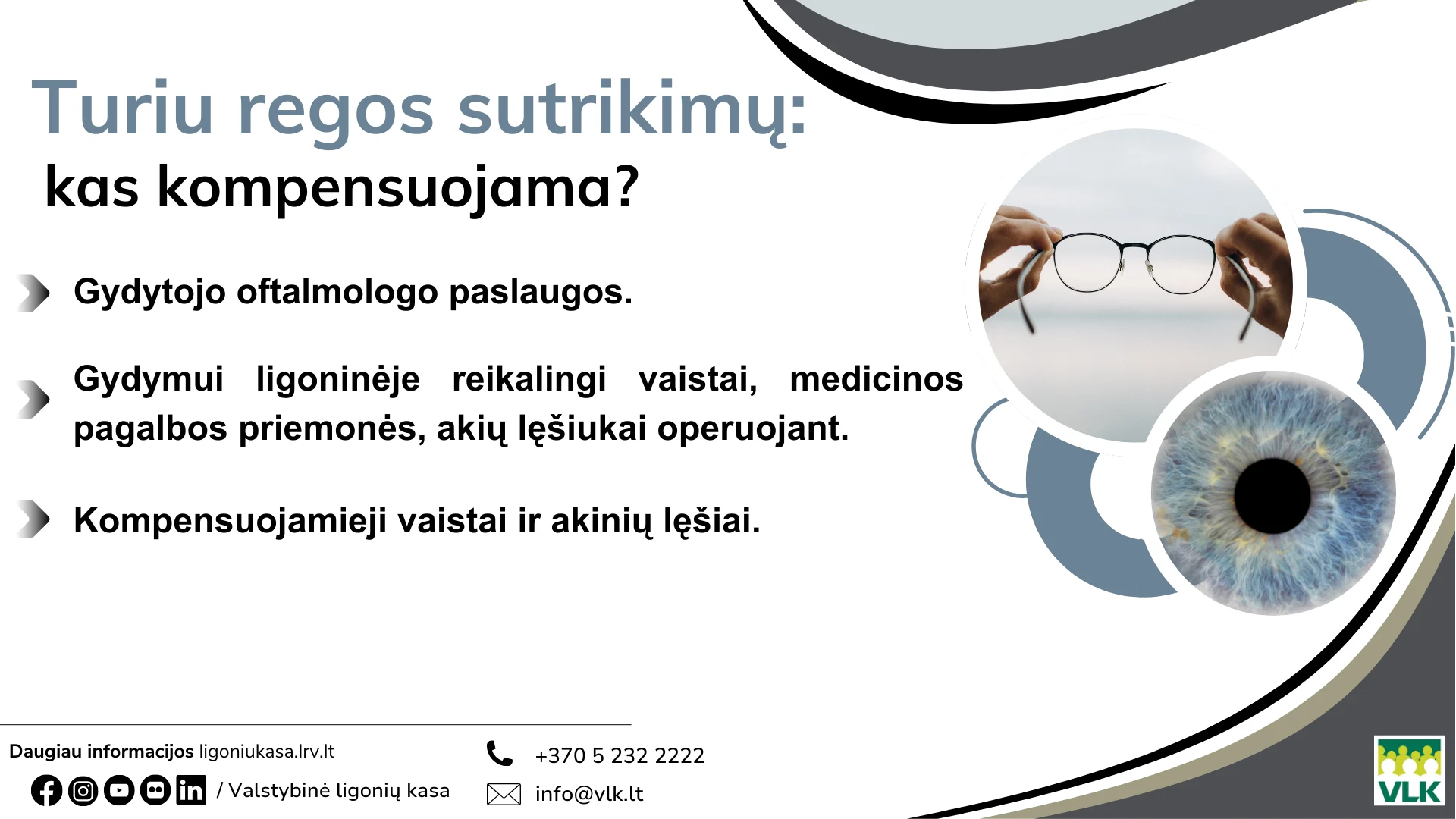 Turiu regos sutrikimų:
kas kompensuojama?

Gydytojo oftalmologo paslaugos.

Gydymui ligoninėje reikalingi vaistai, medicinos pagalbos priemonės, akių lęšiukai operuojant.

Kompensuojamieji vaistai ir akinių lęšiai.

Daugiau informacijos ligoniukasa.lrv.lt

/ Valstybinė ligonių kasa

+370 5 232 2222

info@vlk.lt

VLK